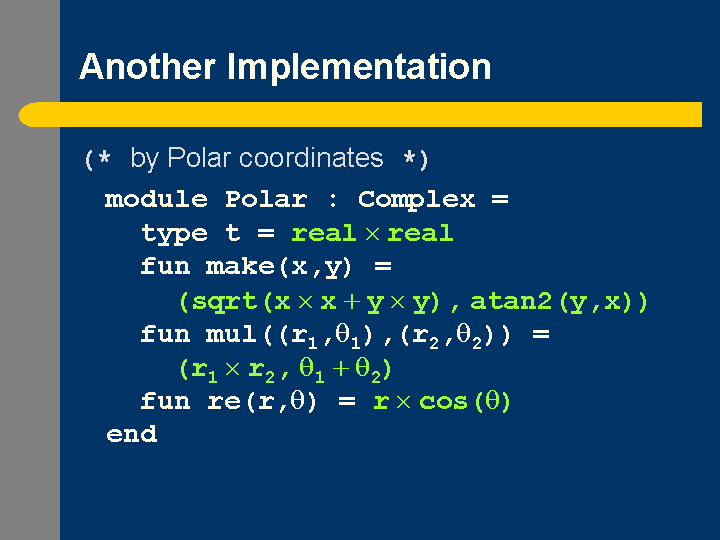 Another Implementation

(* by Polar coordinates *)

module Polar : Complex =
type t = real $\times$ real
fun make(x,y) =
(sqrt(x $\times$ x + y $\times$ y), atan2(y,x))
fun mul(($r_1$,$\theta_1$),($r_2$,$\theta_2$)) =
($r_1 \times r_2$, $\theta_1 + \theta_2$)
fun re(r,$\theta$) = r $\times$ cos($\theta$)
end